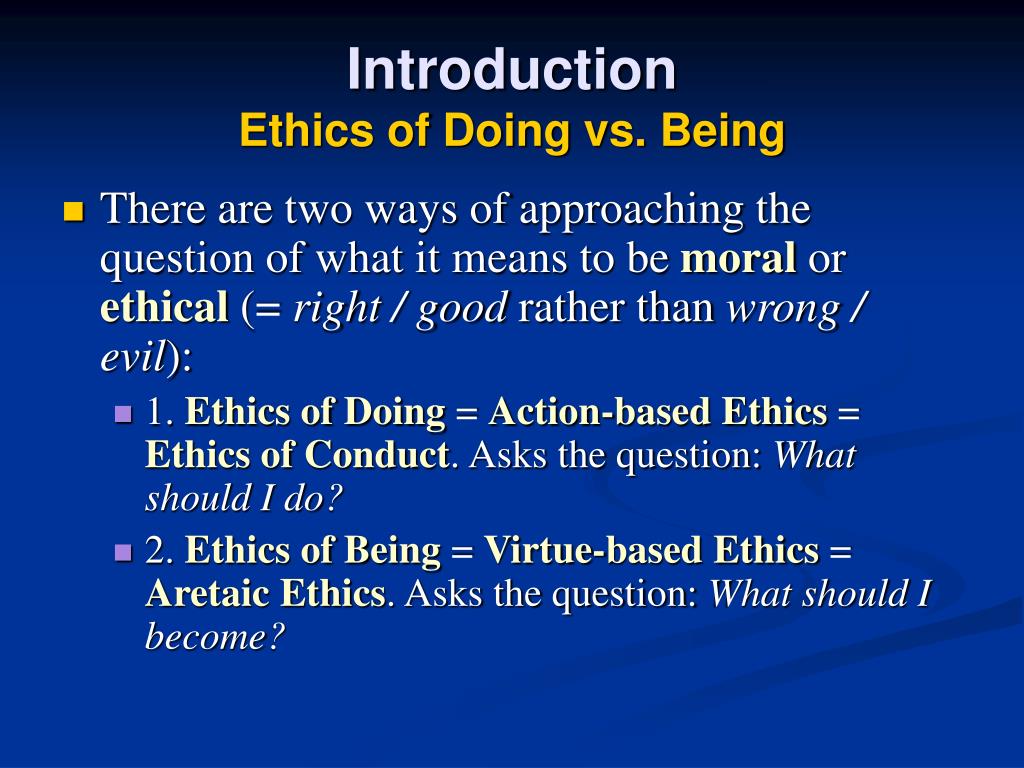 Introduction
Ethics of Doing vs. Being

There are two ways of approaching the question of what it means to be moral or ethical (= right / good rather than wrong / evil):

1. Ethics of Doing = Action-based Ethics = Ethics of Conduct. Asks the question: What should I do?

2. Ethics of Being = Virtue-based Ethics = Aretaic Ethics. Asks the question: What should I become?